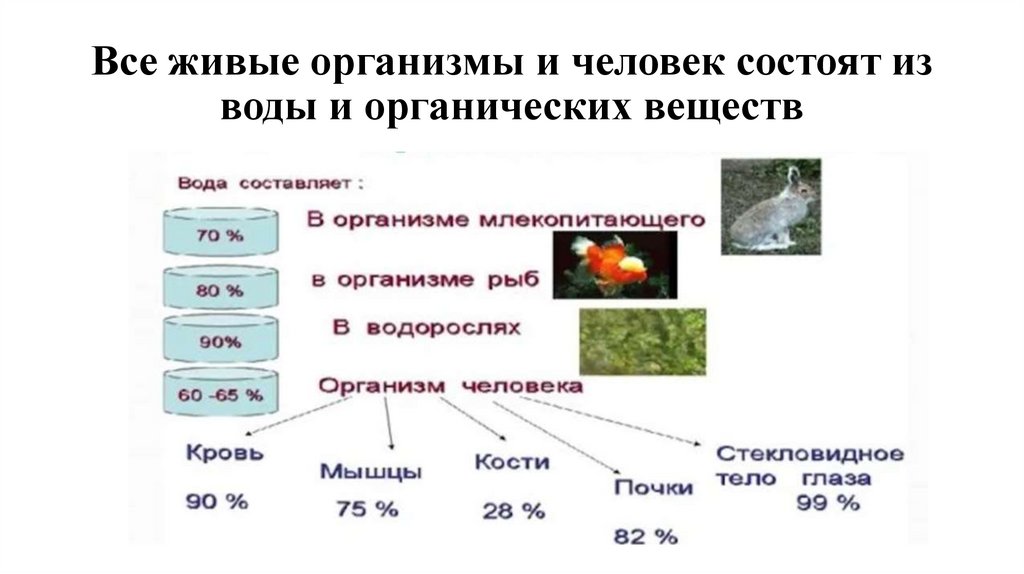 Все живые организмы и человек состоят из воды и органических веществ

Вода составляет :

70 %

В организме млекопитающего

80 %

в организме рыб

90%

В водорослях

60 -65 %

Организм человека

Кровь
90 %

Мышцы
75 %

Кости
28 %

Почки
82 %

Стекловидное тело глаза
99 %